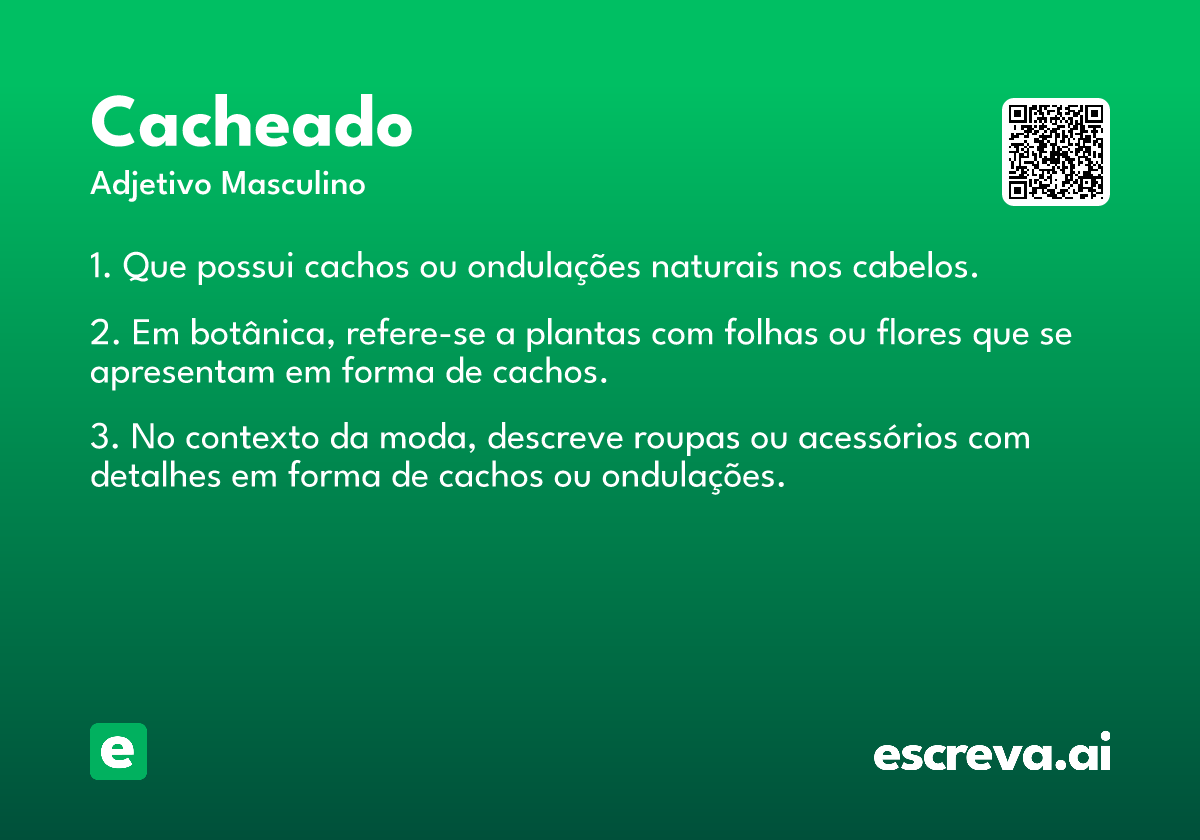 Cacheado
Adjetivo Masculino

1. Que possui cachos ou ondulações naturais nos cabelos.

2. Em botânica, refere-se a plantas com folhas ou flores que se apresentam em forma de cachos.

3. No contexto da moda, descreve roupas ou acessórios com detalhes em forma de cachos ou ondulações.

e

escreva.ai